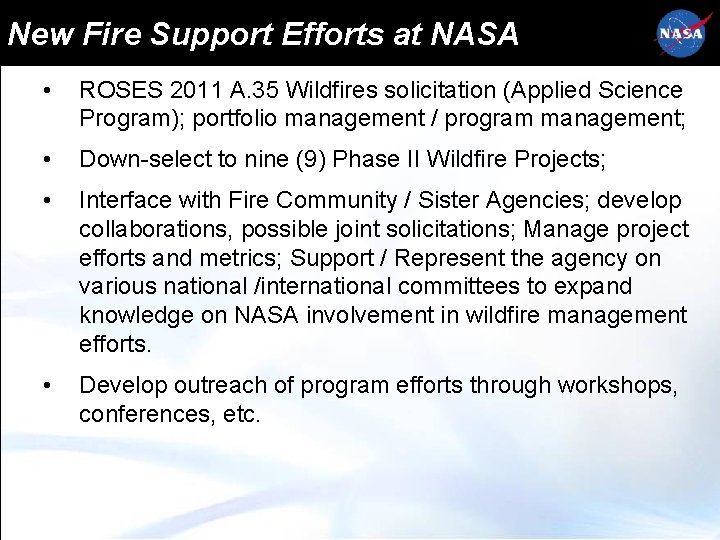 New Fire Support Efforts at NASA

NASA

• ROSES 2011 A.35 Wildfires solicitation (Applied Science Program); portfolio management / program management;

• Down-select to nine (9) Phase II Wildfire Projects;

• Interface with Fire Community / Sister Agencies; develop collaborations, possible joint solicitations; Manage project efforts and metrics; Support / Represent the agency on various national /international committees to expand knowledge on NASA involvement in wildfire management efforts.

• Develop outreach of program efforts through workshops, conferences, etc.